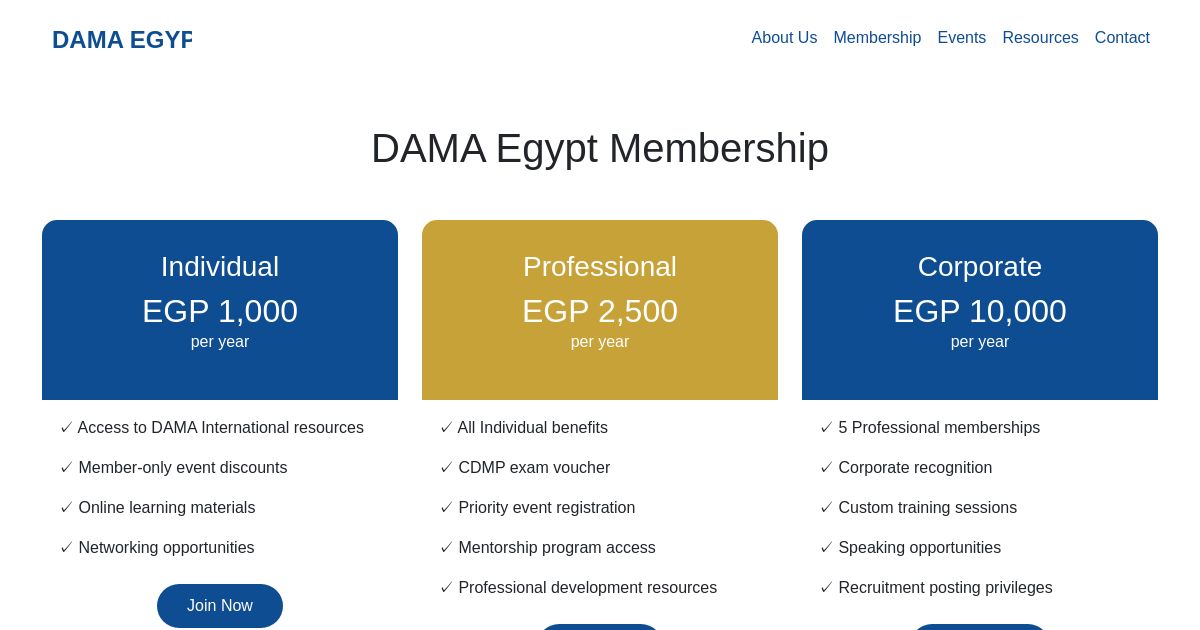 DAMA EGYF

About Us Membership Events Resources Contact

DAMA Egypt Membership

Individual
EGP 1,000
per year

✓ Access to DAMA International resources
✓ Member-only event discounts
✓ Online learning materials
✓ Networking opportunities

Join Now

Professional
EGP 2,500
per year

✓ All Individual benefits
✓ CDMP exam voucher
✓ Priority event registration
✓ Mentorship program access
✓ Professional development resources

Corporate
EGP 10,000
per year

✓ 5 Professional memberships
✓ Corporate recognition
✓ Custom training sessions
✓ Speaking opportunities
✓ Recruitment posting privileges